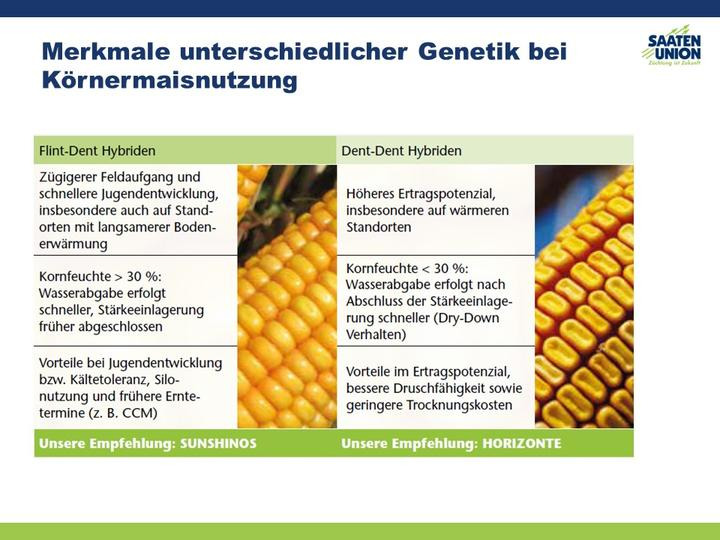 Merkmale unterschiedlicher Genetik bei Körnermaisnutzung

SAATEN UNION
Züchtung ist Zukunft

| Flint-Dent Hybriden | Dent-Dent Hybriden |
|---|---|
| Zügigerer Feldaufgang und schnellere Jugendentwicklung, insbesondere auch auf Standorten mit langsamerer Bodenerwärmung | Höheres Ertragspotenzial, insbesondere auf wärmeren Standorten |
| Kornfeuchte > 30 %: Wasserabgabe erfolgt schneller, Stärkeeinlagerung früher abgeschlossen | Kornfeuchte < 30 %: Wasserabgabe erfolgt nach Abschluss der Stärkeeinlagerung schneller (Dry-Down Verhalten) |
| Vorteile bei Jugendentwicklung bzw. Kältetoleranz, Silonutzung und frühere Erntetermine (z. B. CCM) | Vorteile im Ertragspotenzial, bessere Druschfähigkeit sowie geringere Trocknungskosten |
| Unsere Empfehlung: SUNSHINOS | Unsere Empfehlung: HORIZONTE |